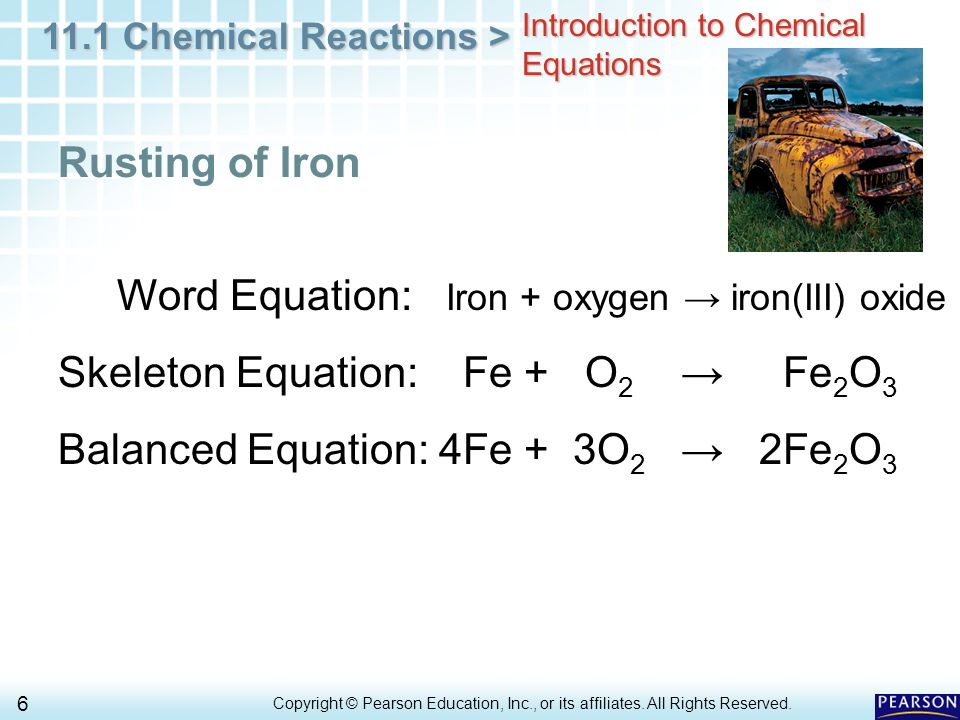 11.1 Chemical Reactions > Introduction to Chemical Equations

Rusting of Iron

Word Equation: Iron + oxygen → iron(III) oxide

Skeleton Equation: $Fe + O_2 \rightarrow Fe_2O_3$

Balanced Equation: $4Fe + 3O_2 \rightarrow 2Fe_2O_3$

6

Copyright © Pearson Education, Inc., or its affiliates. All Rights Reserved.

PEARSON